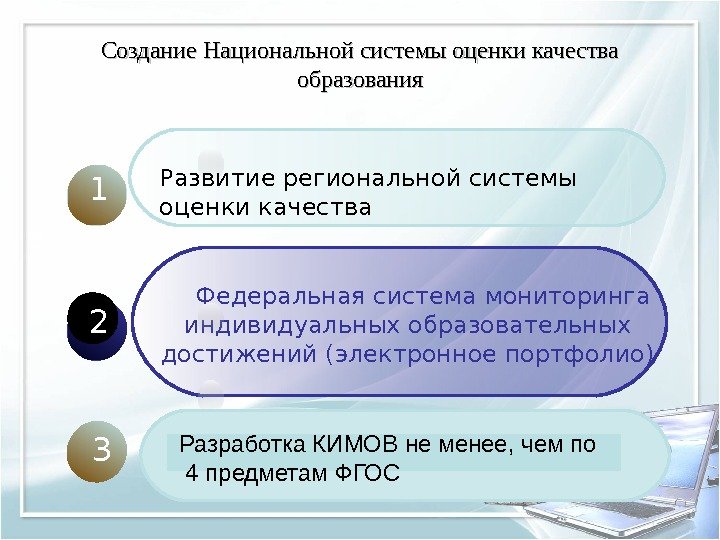 Создание Национальной системы оценки качества образования

1

Развитие региональной системы оценки качества

2

Федеральная система мониторинга индивидуальных образовательных достижений (электронное портфолио)

3

Разработка КИМОВ не менее, чем по 4 предметам ФГОС